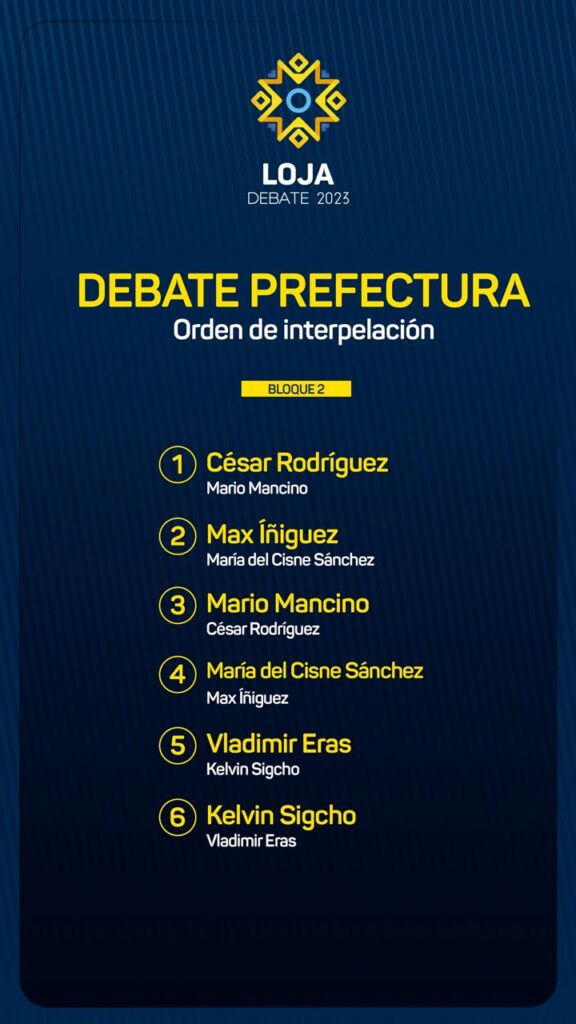 LOJA
DEBATE 2023

DEBATE PREFECTURA
Orden de interpelación

BLOQUE 2

1 César Rodríguez
Mario Mancino

2 Max Íñiguez
María del Cisne Sánchez

3 Mario Mancino
César Rodríguez

4 María del Cisne Sánchez
Max Íñiguez

5 Vladimir Eras
Kelvin Sigcho

6 Kelvin Sigcho
Vladimir Eras